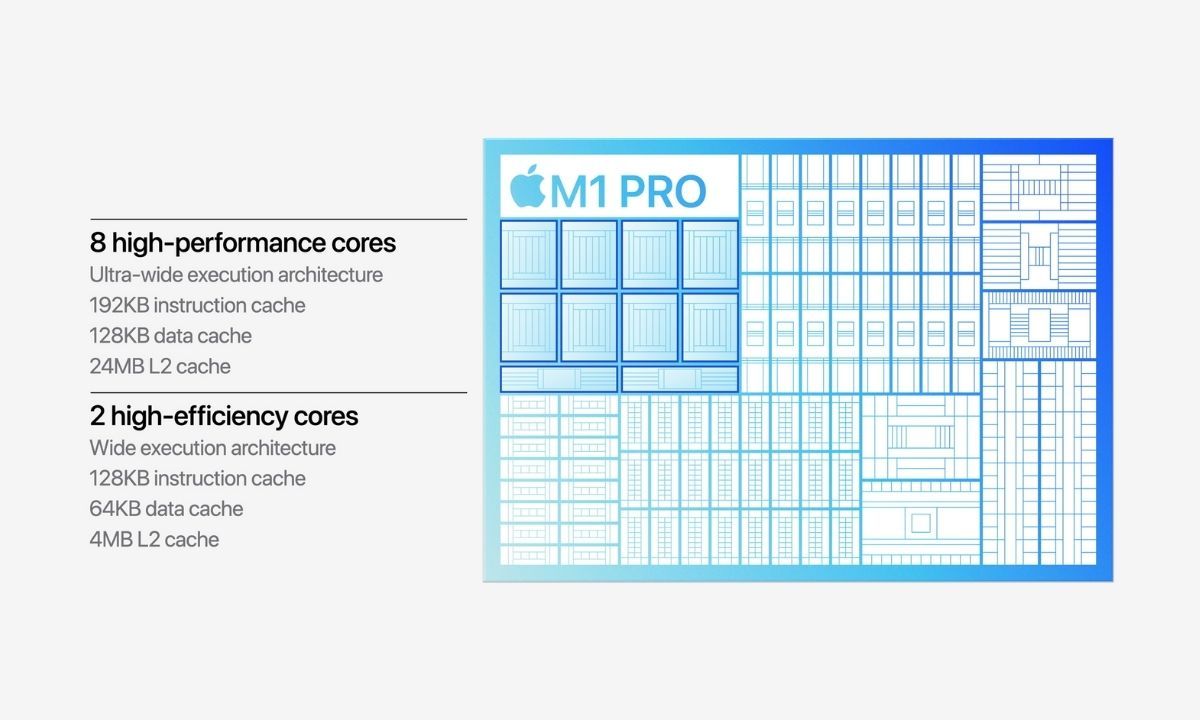 8 high-performance cores
Ultra-wide execution architecture
192KB instruction cache
128KB data cache
24MB L2 cache

2 high-efficiency cores
Wide execution architecture
128KB instruction cache
64KB data cache
4MB L2 cache

M1 PRO